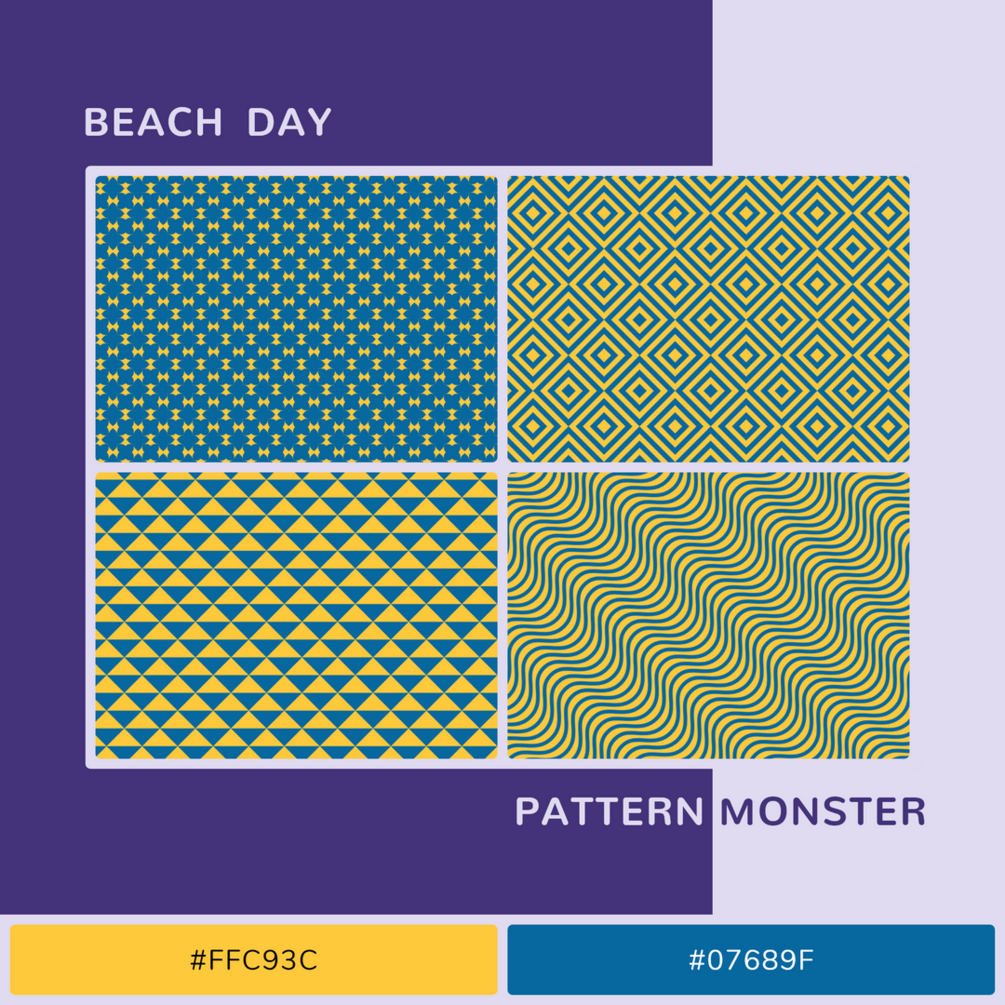 BEACH DAY

PATTERN MONSTER

#FFC93C

#07689F